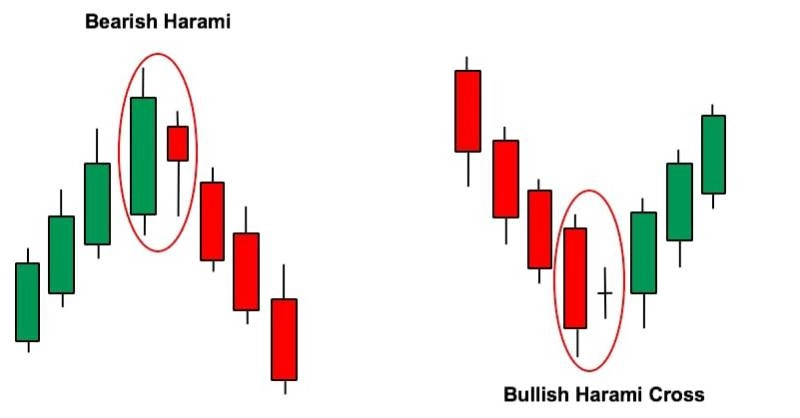 Bearish Harami

Bullish Harami Cross